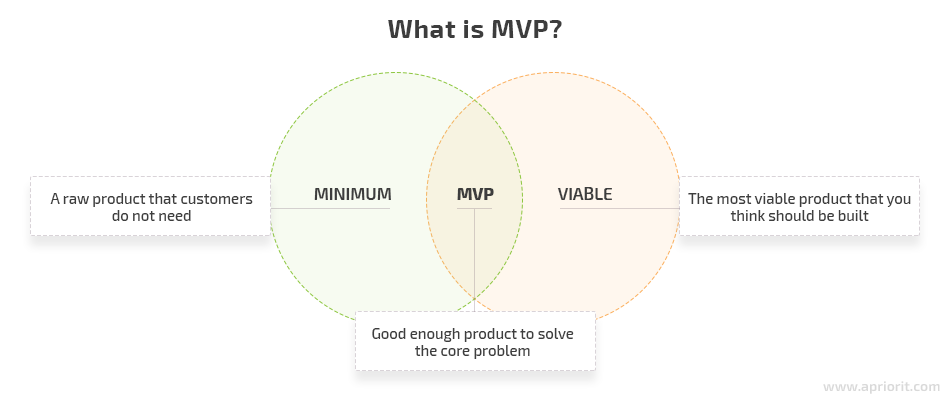 What is MVP?

A raw product that customers do not need

MINIMUM

MVP

VIABLE

The most viable product that you think should be built

Good enough product to solve the core problem

www.apriorit.com